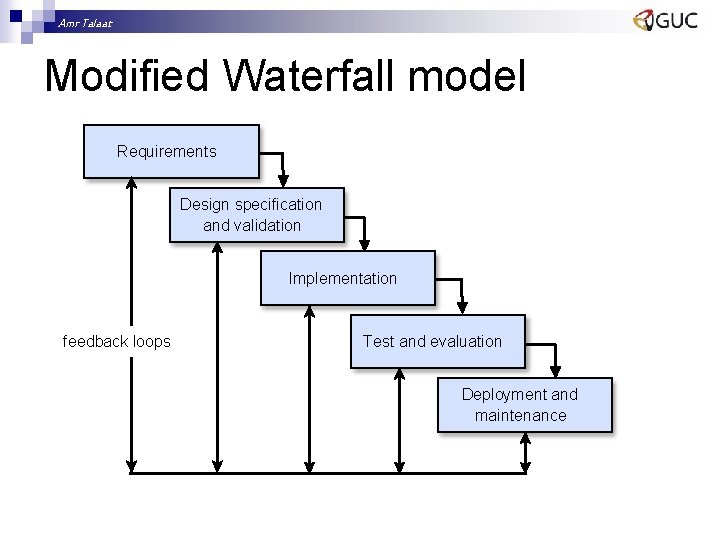 Amr Talaat

GUC

Modified Waterfall model

Requirements

Design specification and validation

Implementation

Test and evaluation

Deployment and maintenance

feedback loops